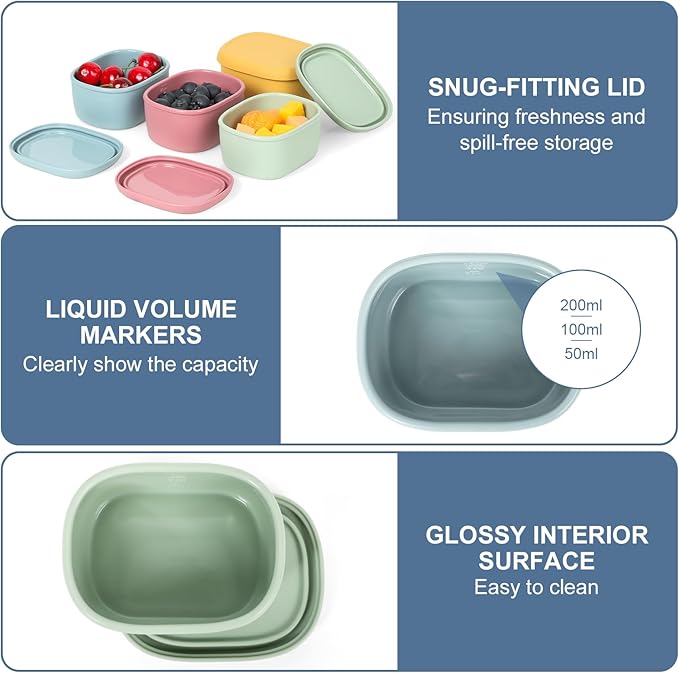 SNUG-FITTING LID
Ensuring freshness and spill-free storage

LIQUID VOLUME MARKERS
Clearly show the capacity

200ml
100ml
50ml

GLOSSY INTERIOR SURFACE
Easy to clean